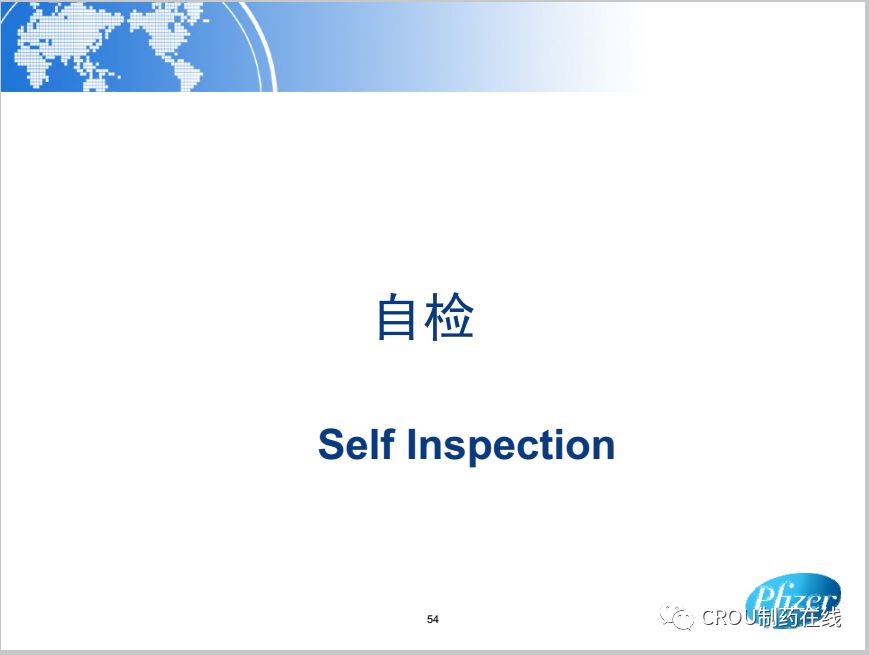 自检

Self Inspection

54

Pfizer

CROU制药在线